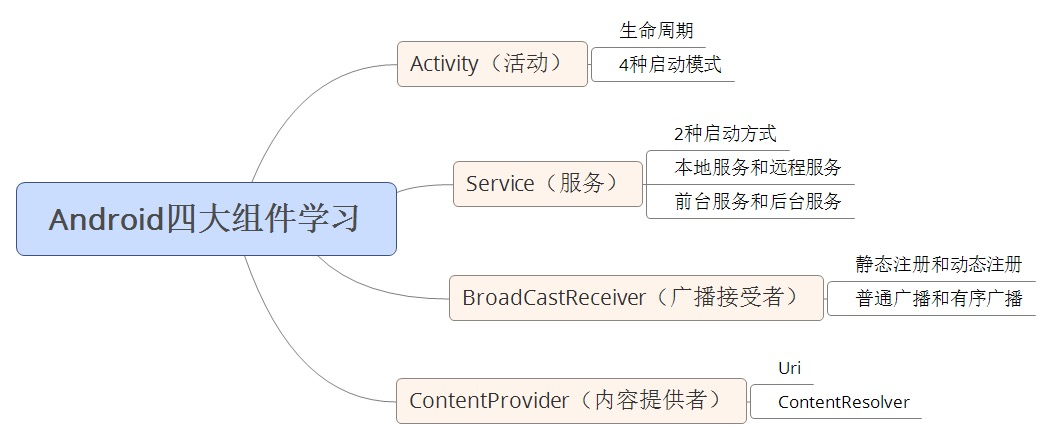 Android四大组件学习

Activity（活动）
生命周期
4种启动模式

Service（服务）
2种启动方式
本地服务和远程服务
前台服务和后台服务

BroadCastReceiver（广播接受者）
静态注册和动态注册
普通广播和有序广播

ContentProvider（内容提供者）
Uri
ContentResolver